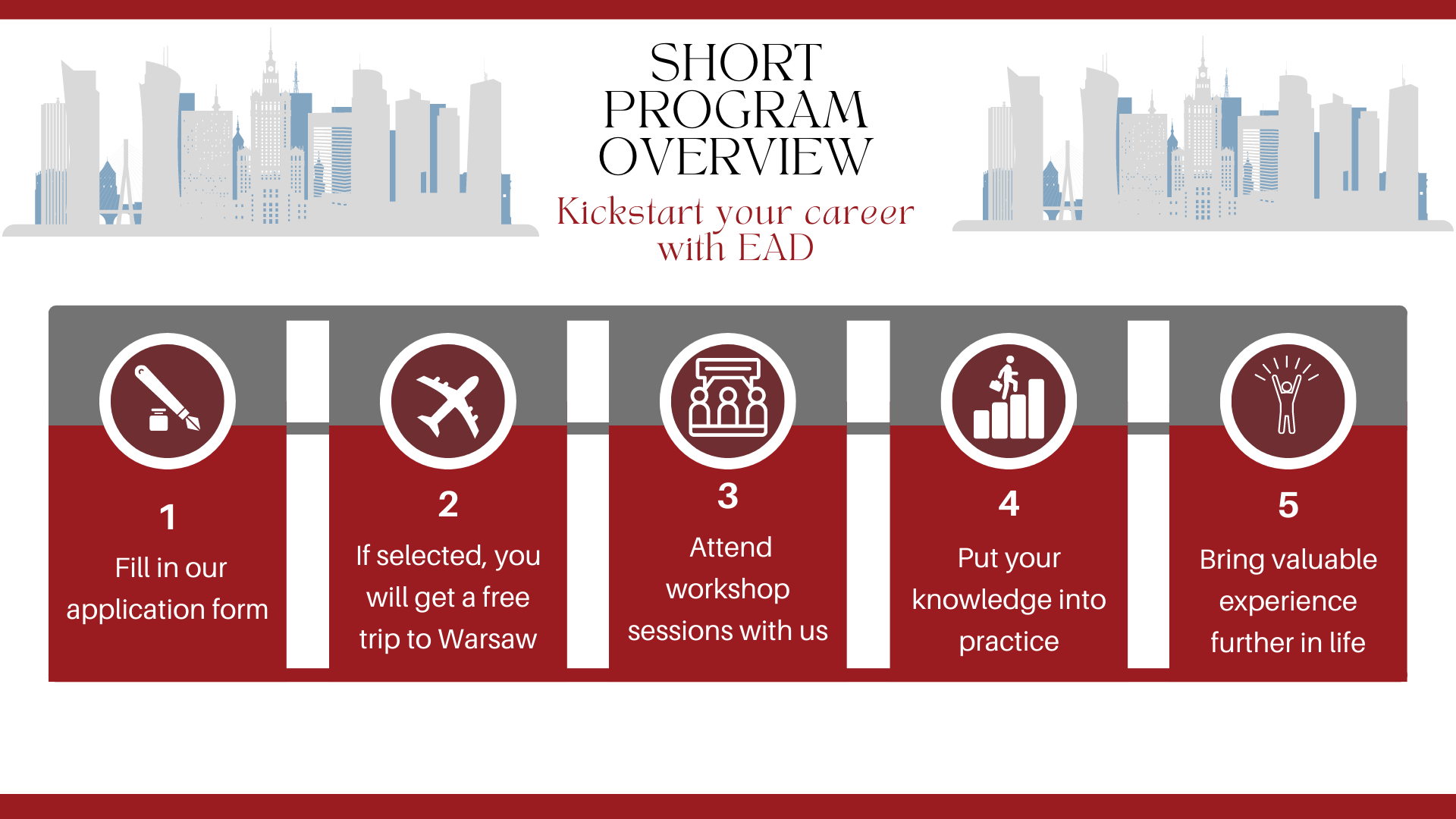 SHORT PROGRAM OVERVIEW

Kickstart your career with EAD

1
Fill in our application form

2
If selected, you will get a free trip to Warsaw

3
Attend workshop sessions with us

4
Put your knowledge into practice

5
Bring valuable experience further in life